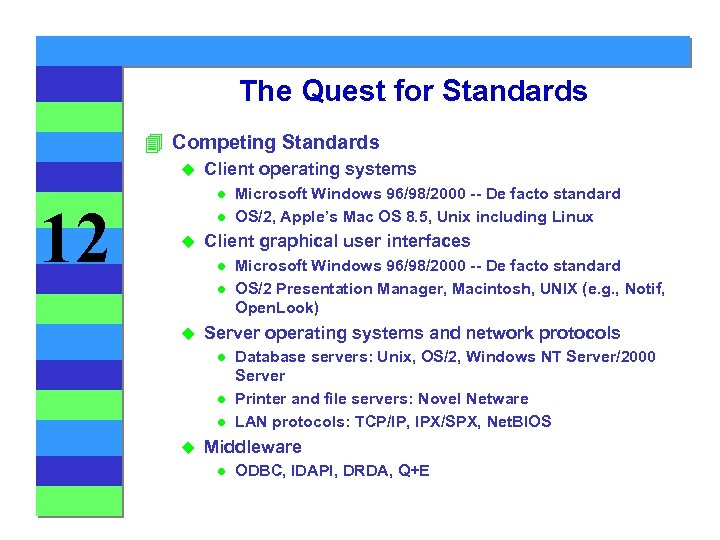 12

The Quest for Standards

Competing Standards

Client operating systems

Microsoft Windows 96/98/2000 -- De facto standard

OS/2, Apple's Mac OS 8.5, Unix including Linux

Client graphical user interfaces

Microsoft Windows 96/98/2000 -- De facto standard

OS/2 Presentation Manager, Macintosh, UNIX (e.g., Notif, OpenLook)

Server operating systems and network protocols

Database servers: Unix, OS/2, Windows NT Server/2000 Server

Printer and file servers: Novel Netware

LAN protocols: TCP/IP, IPX/SPX, NetBIOS

Middleware

ODBC, IDAPI, DRDA, Q+E